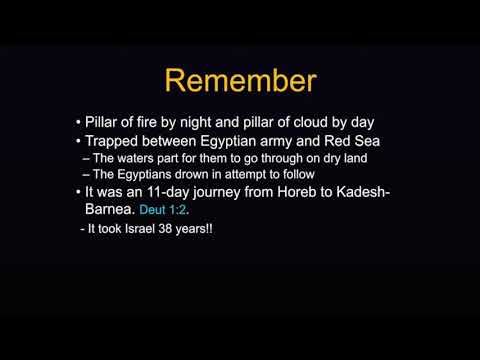 Remember

• Pillar of fire by night and pillar of cloud by day
• Trapped between Egyptian army and Red Sea
– The waters part for them to go through on dry land
– The Egyptians drown in attempt to follow
• It was an 11-day journey from Horeb to Kadesh-Barnea. Deut 1:2.
- It took Israel 38 years!!